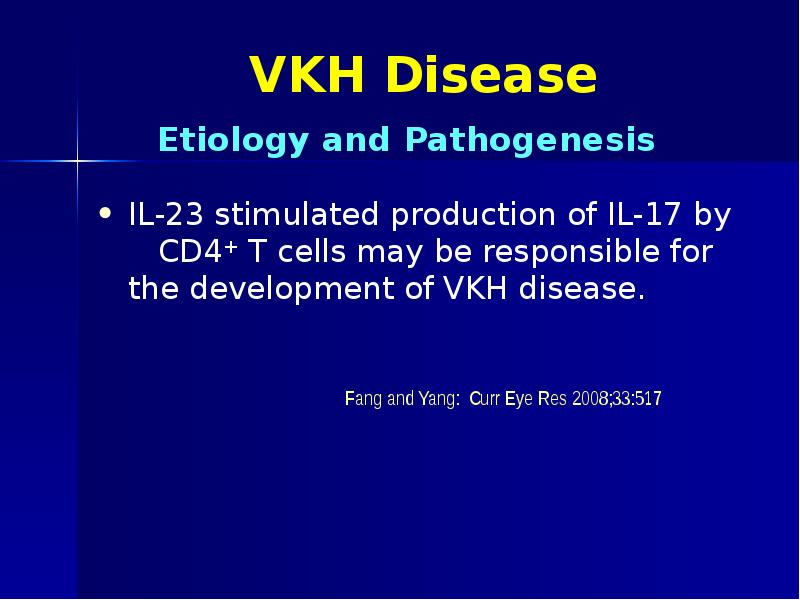 VKH Disease

Etiology and Pathogenesis

• IL-23 stimulated production of IL-17 by CD4$^+$ T cells may be responsible for the development of VKH disease.

Fang and Yang: Curr Eye Res 2008;33:517